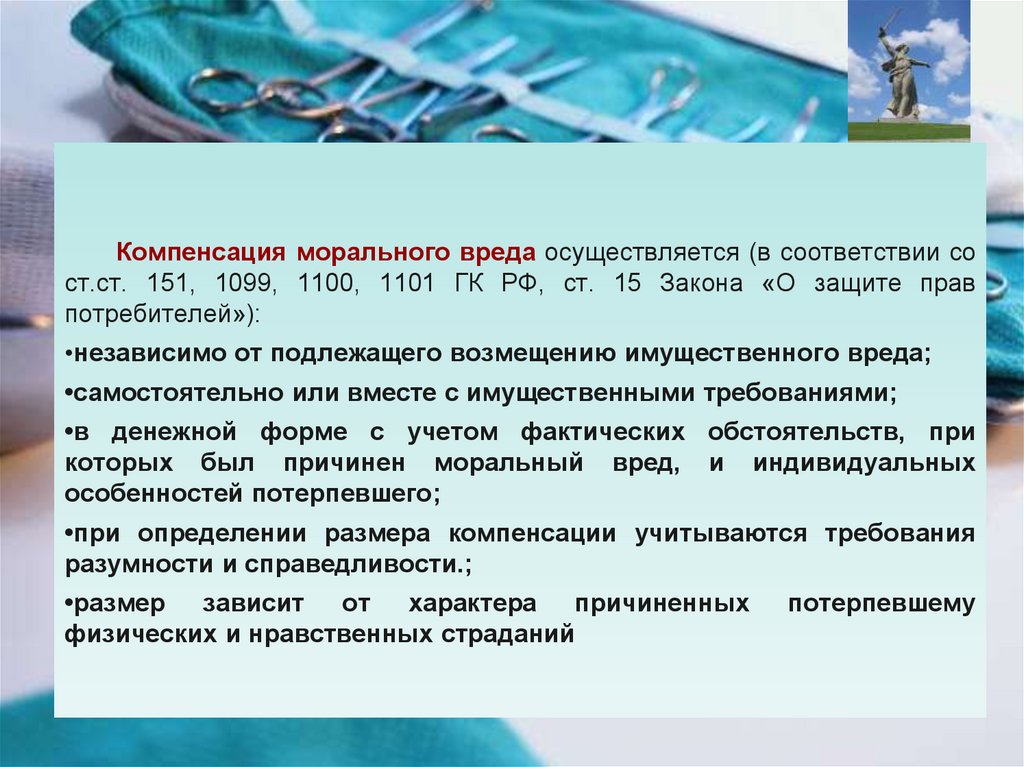 Компенсация морального вреда осуществляется (в соответствии со ст.ст. 151, 1099, 1100, 1101 ГК РФ, ст. 15 Закона «О защите прав потребителей»):

•независимо от подлежащего возмещению имущественного вреда;

•самостоятельно или вместе с имущественными требованиями;

•в денежной форме с учетом фактических обстоятельств, при которых был причинен моральный вред, и индивидуальных особенностей потерпевшего;

•при определении размера компенсации учитываются требования разумности и справедливости.;

•размер зависит от характера причиненных потерпевшему физических и нравственных страданий